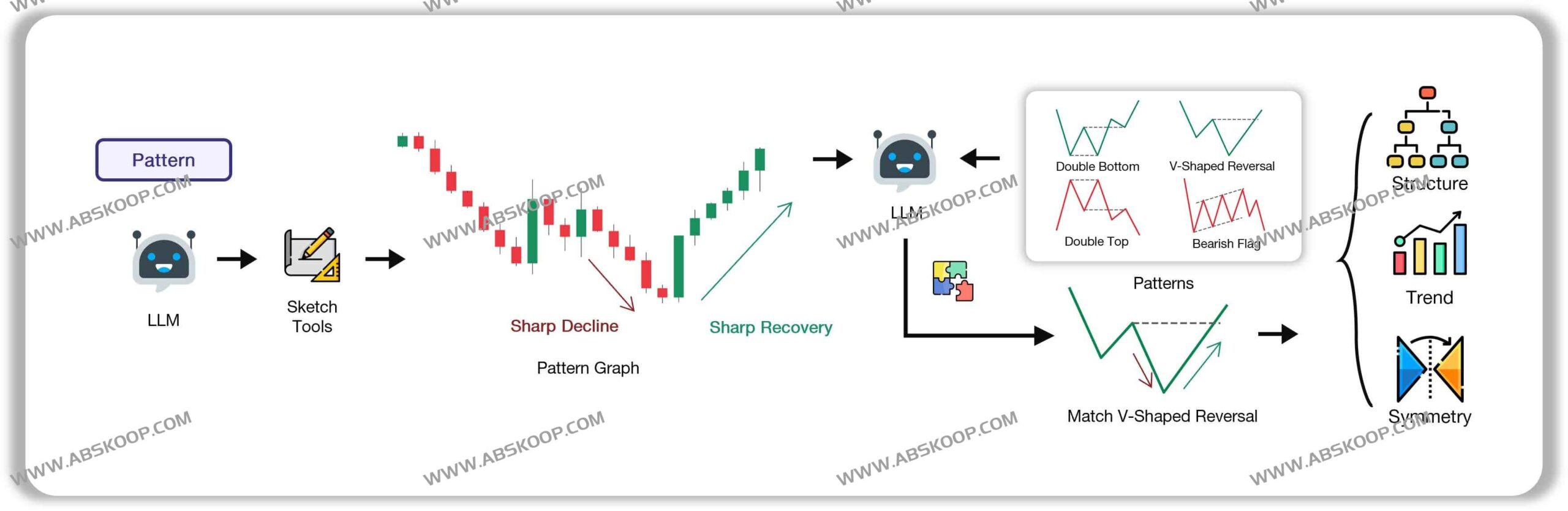 Pattern

LLM

Sketch Tools

Sharp Decline

Sharp Recovery

Pattern Graph

LLM

Double Bottom

V-Shaped Reversal

Double Top

Bearish Flag

Patterns

Match V-Shaped Reversal

Structure

Trend

Symmetry

WWW.ABSKOOP.COM
WWW.ABSKOOP.COM
WWW.ABSKOOP.COM
WWW.ABSKOOP.COM
WWW.ABSKOOP.COM
WWW.ABSKOOP.COM
WWW.ABSKOOP.COM
WWW.ABSKOOP.COM